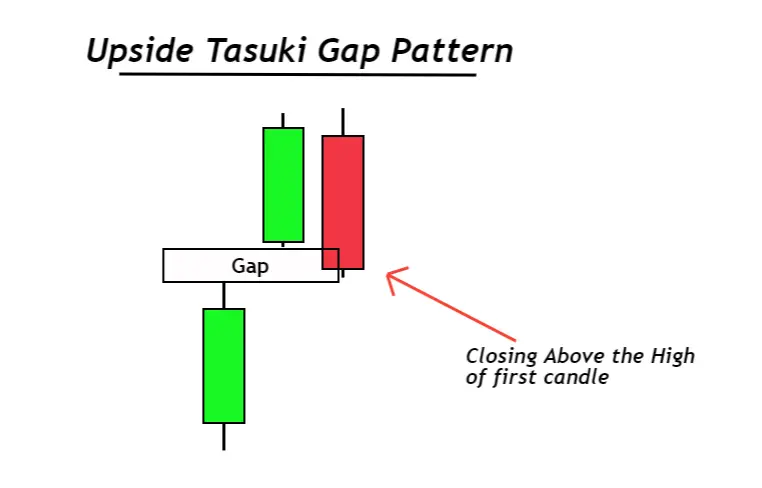 Upside Tasuki Gap Pattern

Gap

Closing Above the High of first candle